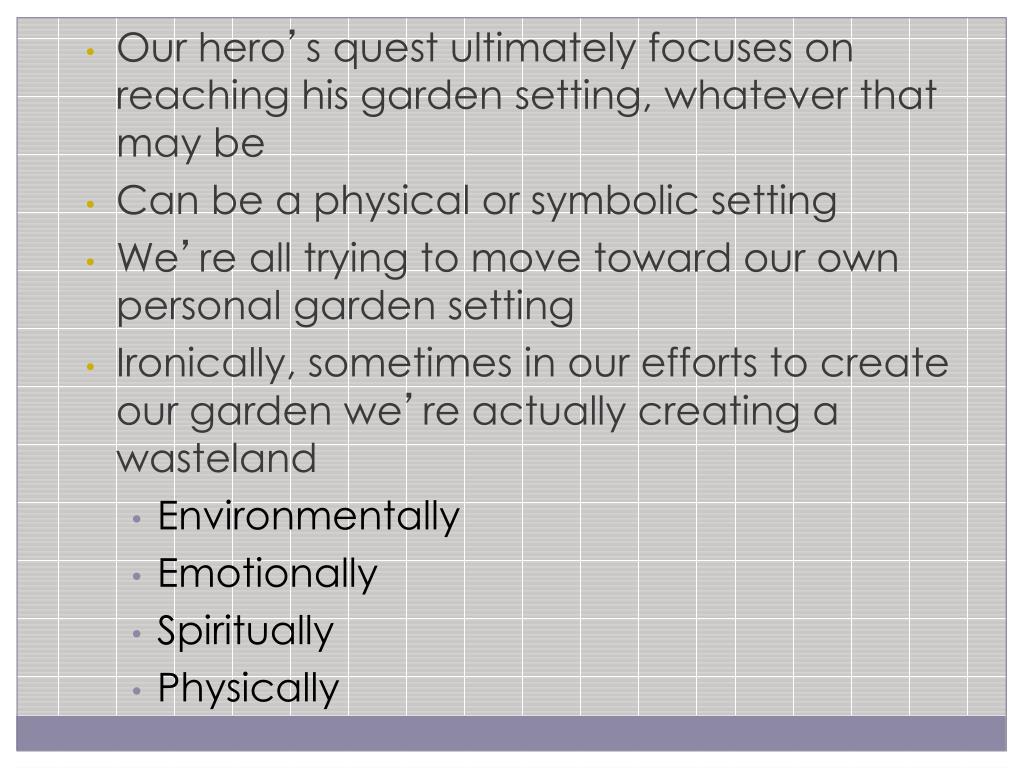 • Our hero’ s quest ultimately focuses on reaching his garden setting, whatever that may be
• Can be a physical or symbolic setting
• We’ re all trying to move toward our own personal garden setting
• Ironically, sometimes in our efforts to create our garden we’ re actually creating a wasteland
  • Environmentally
  • Emotionally
  • Spiritually
  • Physically